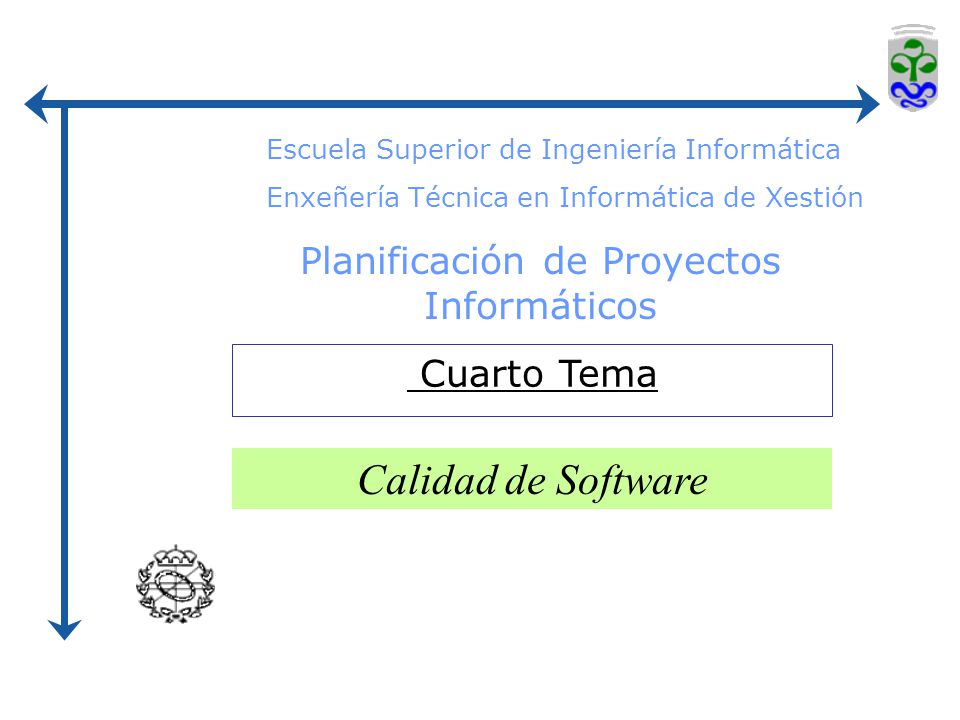 Escuela Superior de Ingeniería Informática

Enxeñería Técnica en Informática de Xestión

Planificación de Proyectos Informáticos

Cuarto Tema

Calidad de Software